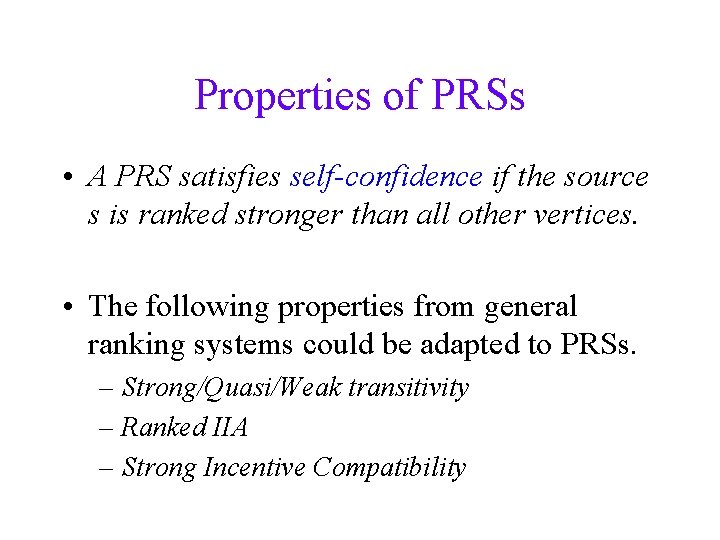 Properties of PRSs

• A PRS satisfies self-confidence if the source s is ranked stronger than all other vertices.

• The following properties from general ranking systems could be adapted to PRSs.
– Strong/Quasi/Weak transitivity
– Ranked IIA
– Strong Incentive Compatibility